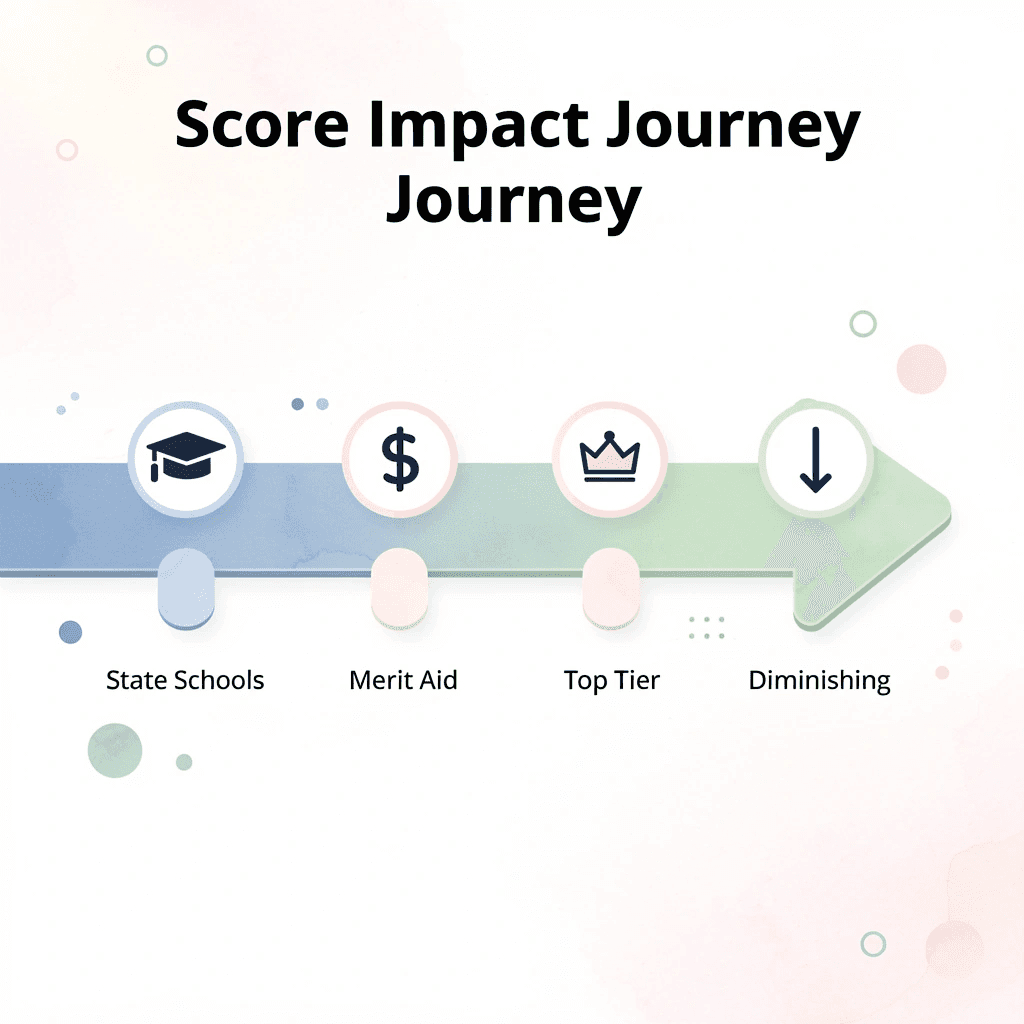 Score Impact Journey Journey

$

State Schools

Merit Aid

Top Tier

Diminishing